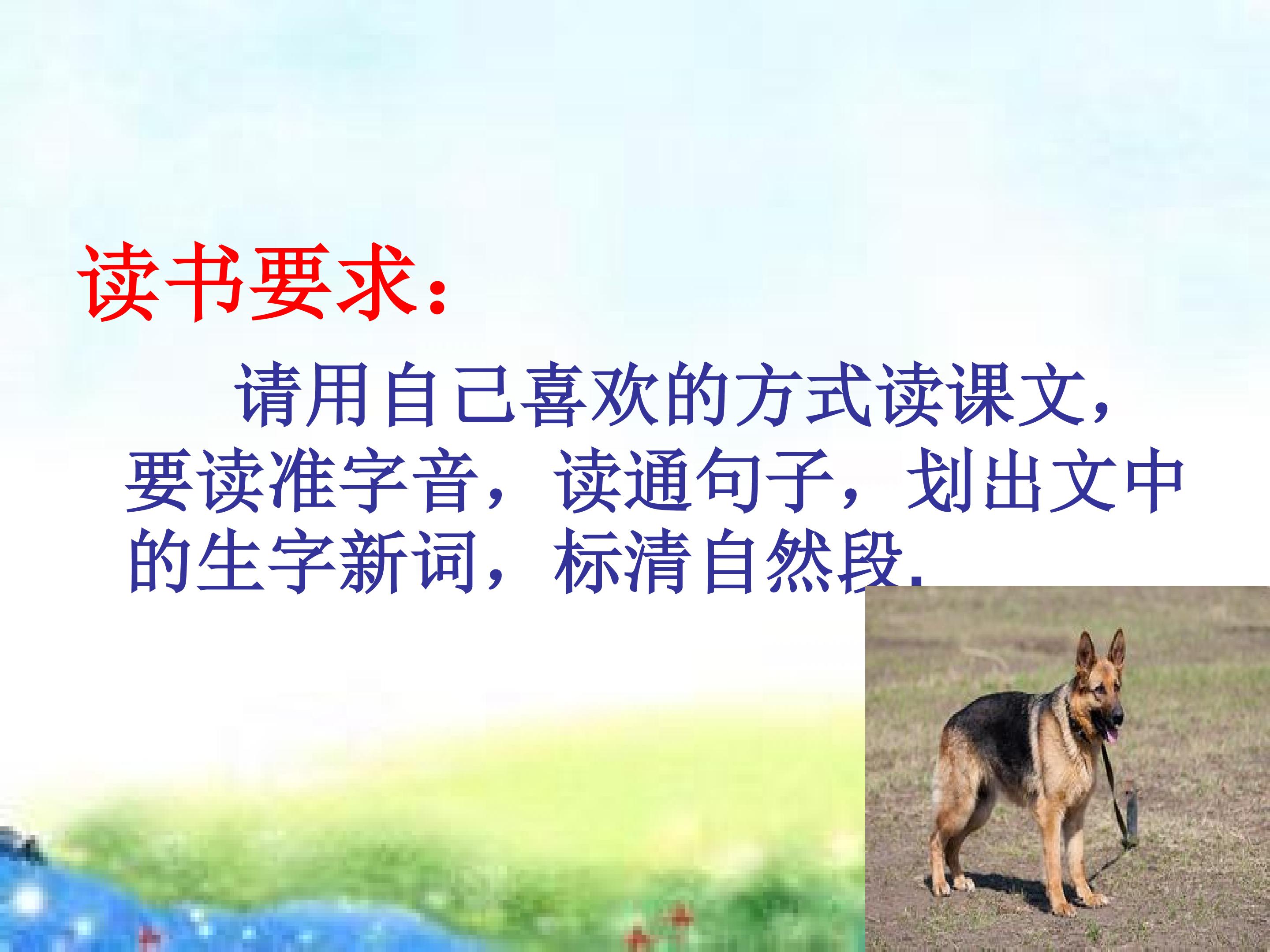 读书要求：

请用自己喜欢的方式读课文，要读准字音，读通句子，划出文中的生字新词，标清自然段.